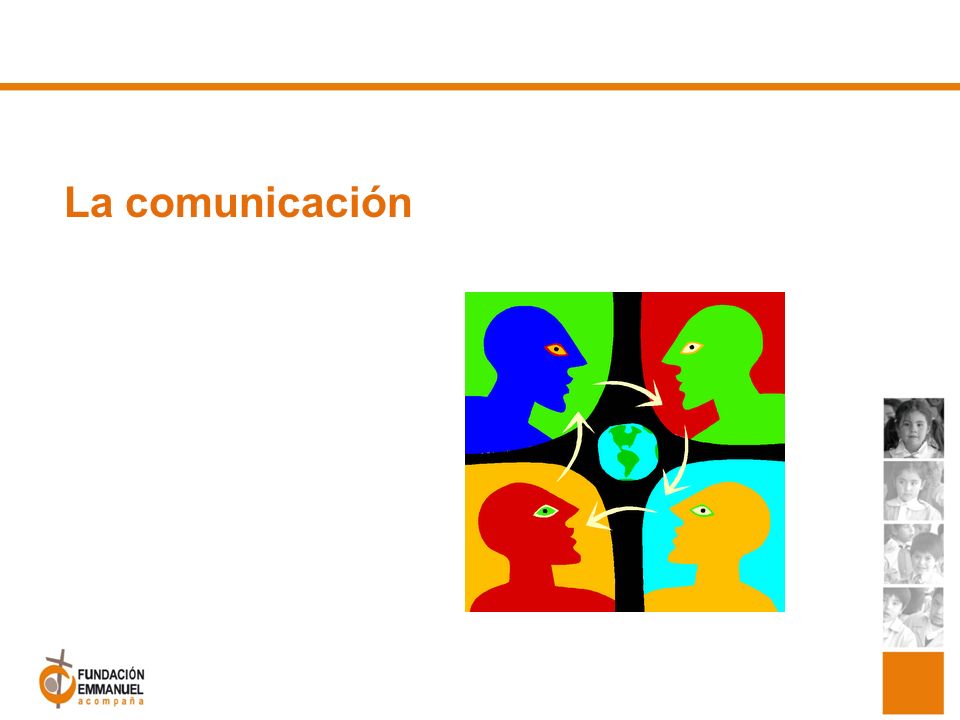 La comunicación

FUNDACIÓN
EMMANUEL
acompaña